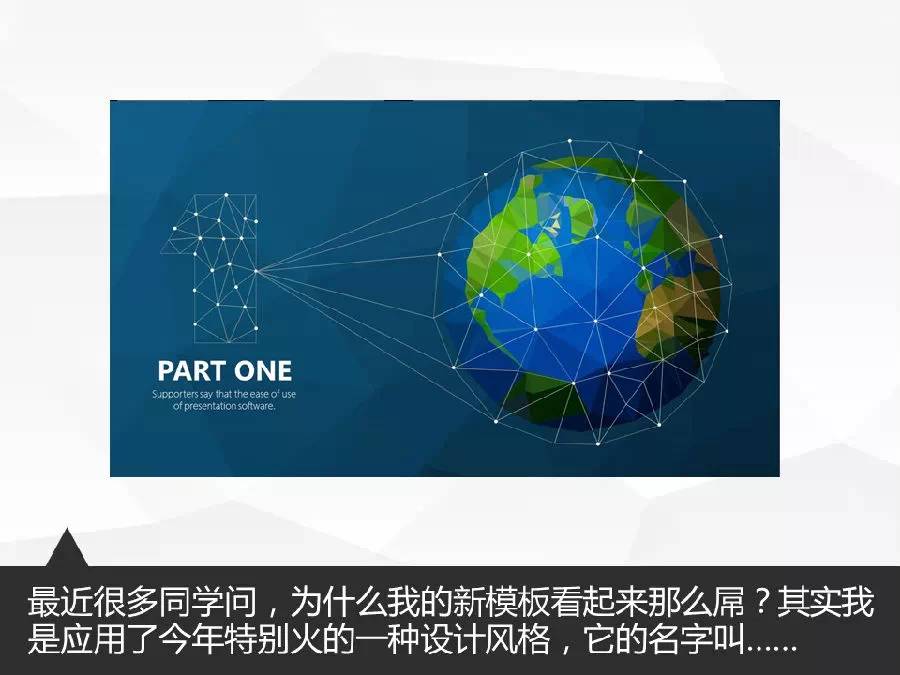 PART ONE

Supporters say that the ease of use of presentation software.

最近很多同学问，为什么我的新模板看起来那么屌？其实我是应用了今年特别火的一种设计风格，它的名字叫……